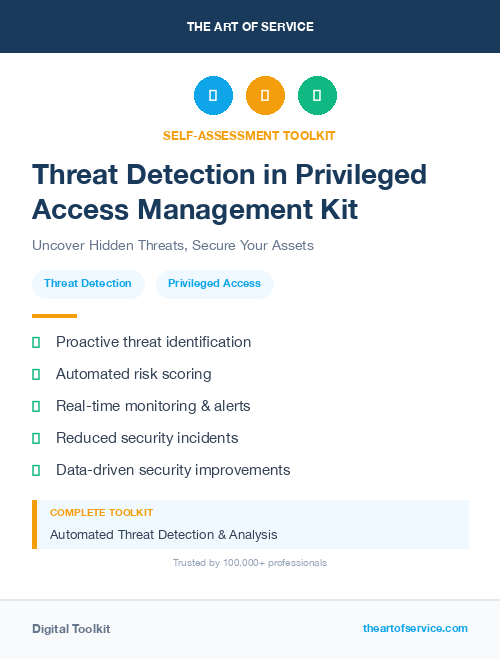 THE ART OF SERVICE

SELF-ASSESSMENT TOOLKIT

Threat Detection in Privileged Access Management Kit

Uncover Hidden Threats, Secure Your Assets

Threat Detection

Privileged Access

Proactive threat identification

Automated risk scoring

Real-time monitoring & alerts

Reduced security incidents

Data-driven security improvements

COMPLETE TOOLKIT

Automated Threat Detection & Analysis

Trusted by 100,000+ professionals

Digital Toolkit

theartofservice.com